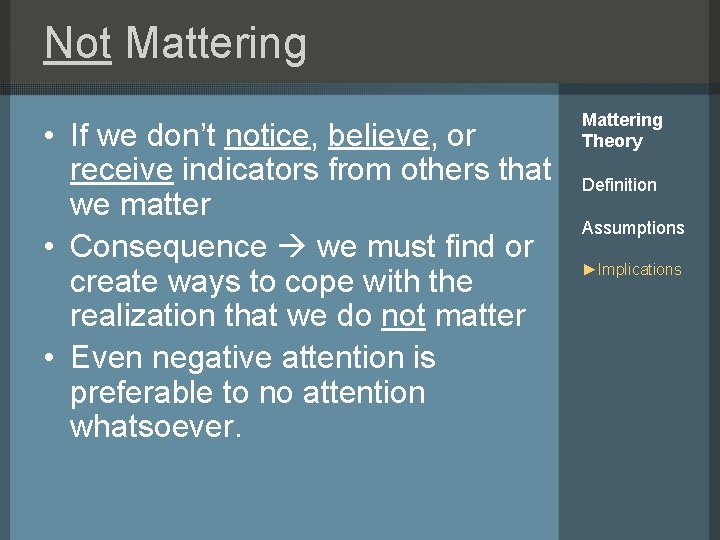 Not Mattering

• If we don't notice, believe, or receive indicators from others that we matter
• Consequence → we must find or create ways to cope with the realization that we do not matter
• Even negative attention is preferable to no attention whatsoever.

Mattering Theory

Definition

Assumptions

►Implications